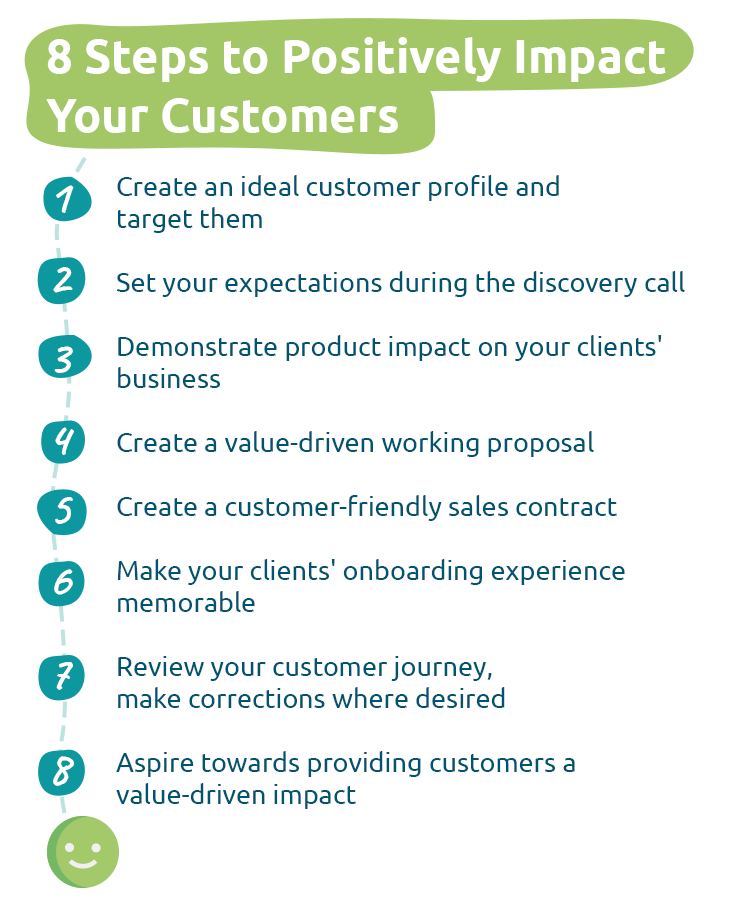 8 Steps to Positively Impact Your Customers

1 Create an ideal customer profile and target them

2 Set your expectations during the discovery call

3 Demonstrate product impact on your clients' business

4 Create a value-driven working proposal

5 Create a customer-friendly sales contract

6 Make your clients' onboarding experience memorable

7 Review your customer journey, make corrections where desired

8 Aspire towards providing customers a value-driven impact